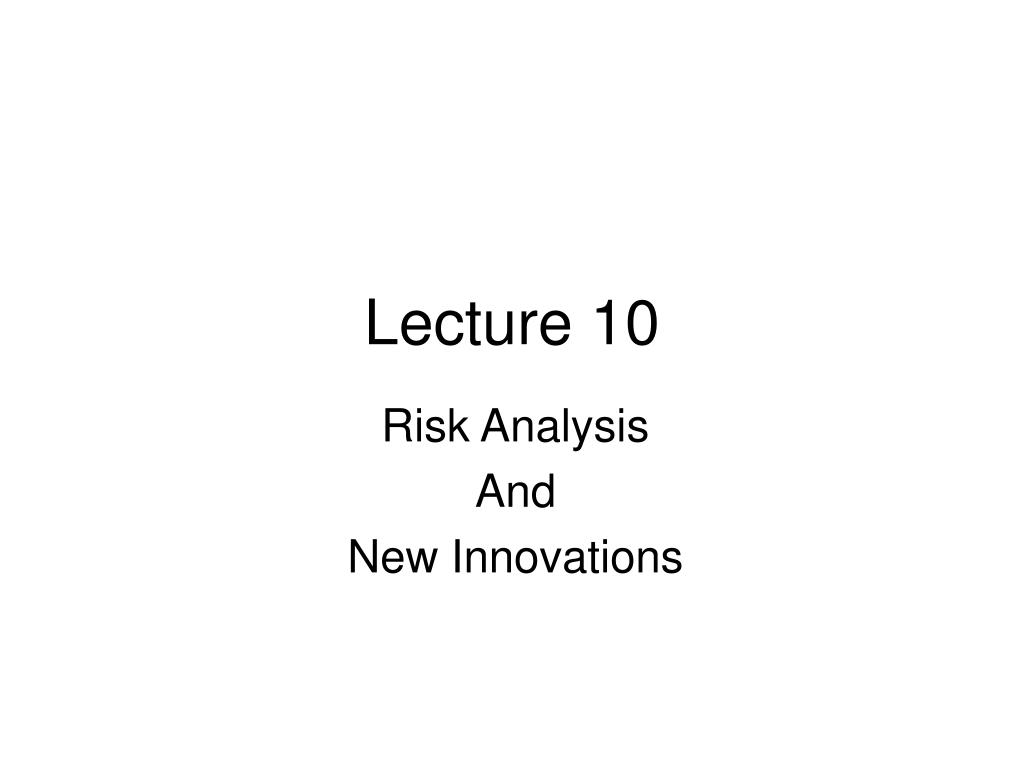 Lecture 10

Risk Analysis
And
New Innovations